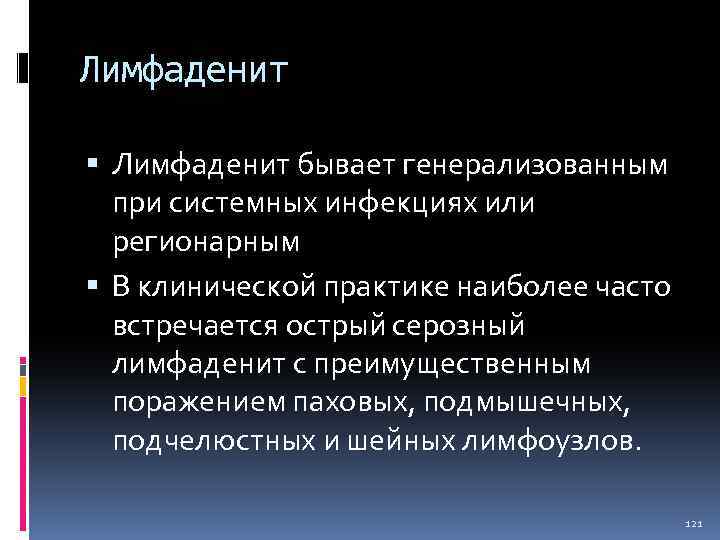 Лимфаденит

▪ Лимфаденит бывает генерализованным при системных инфекциях или регионарным

▪ В клинической практике наиболее часто встречается острый серозный лимфаденит с преимущественным поражением паховых, подмышечных, подчелюстных и шейных лимфоузлов.

121